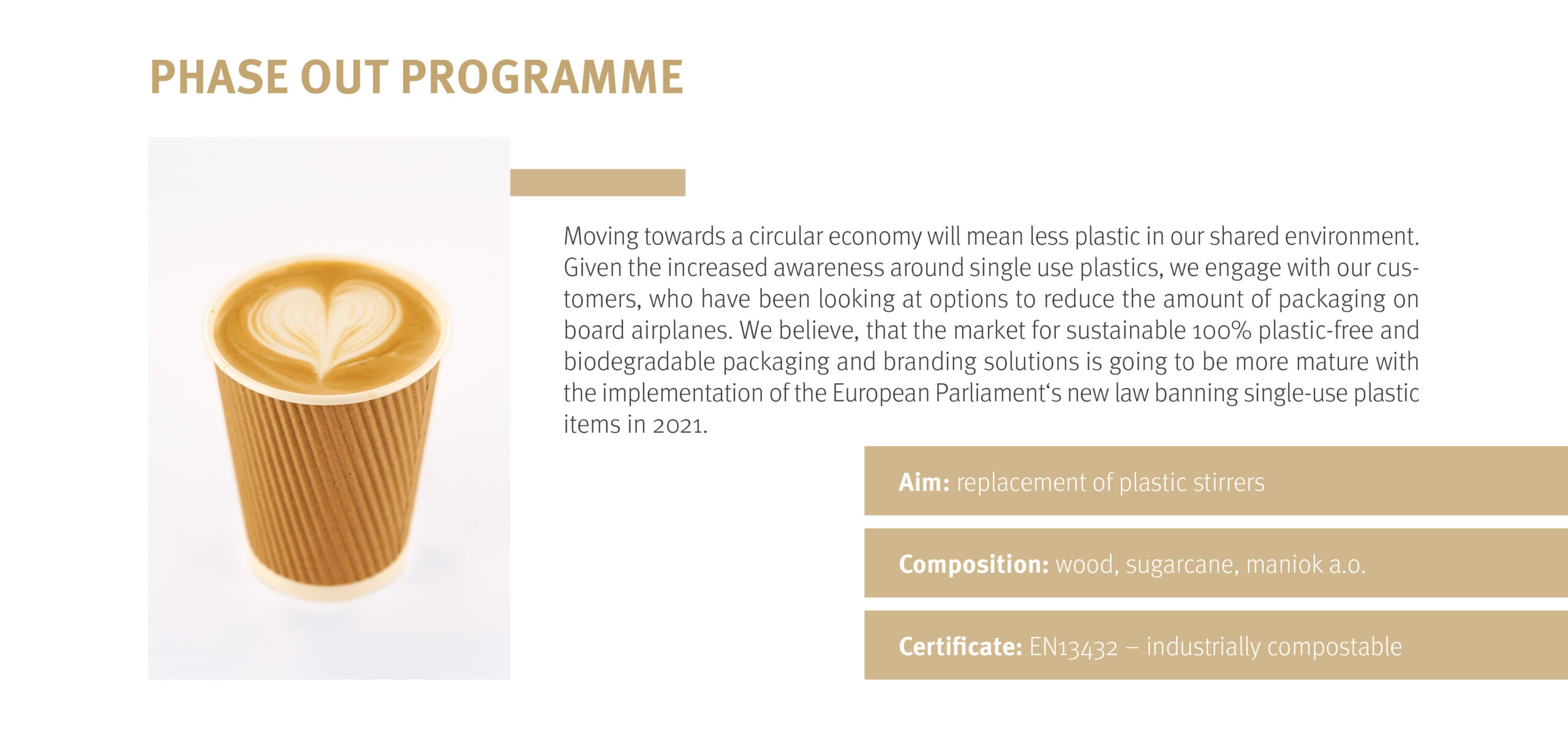 PHASE OUT PROGRAMME

Moving towards a circular economy will mean less plastic in our shared environment. Given the increased awareness around single use plastics, we engage with our customers, who have been looking at options to reduce the amount of packaging on board airplanes. We believe, that the market for sustainable 100% plastic-free and biodegradable packaging and branding solutions is going to be more mature with the implementation of the European Parliament‘s new law banning single-use plastic items in 2021.

Aim: replacement of plastic stirrers

Composition: wood, sugarcane, maniok a.o.

Certificate: EN13432 – industrially compostable